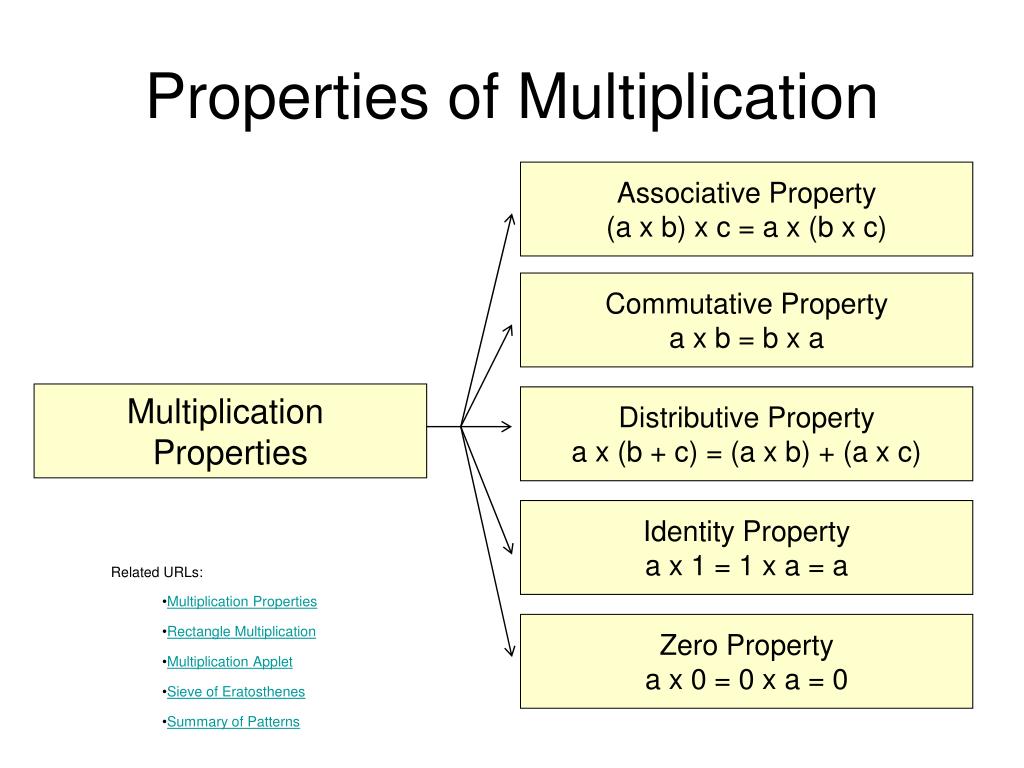 Properties of Multiplication

Multiplication Properties

Associative Property
(a x b) x c = a x (b x c)

Commutative Property
a x b = b x a

Distributive Property
a x (b + c) = (a x b) + (a x c)

Identity Property
a x 1 = 1 x a = a

Zero Property
a x 0 = 0 x a = 0

Related URLs:

•Multiplication Properties

•Rectangle Multiplication

•Multiplication Applet

•Sieve of Eratosthenes

•Summary of Patterns